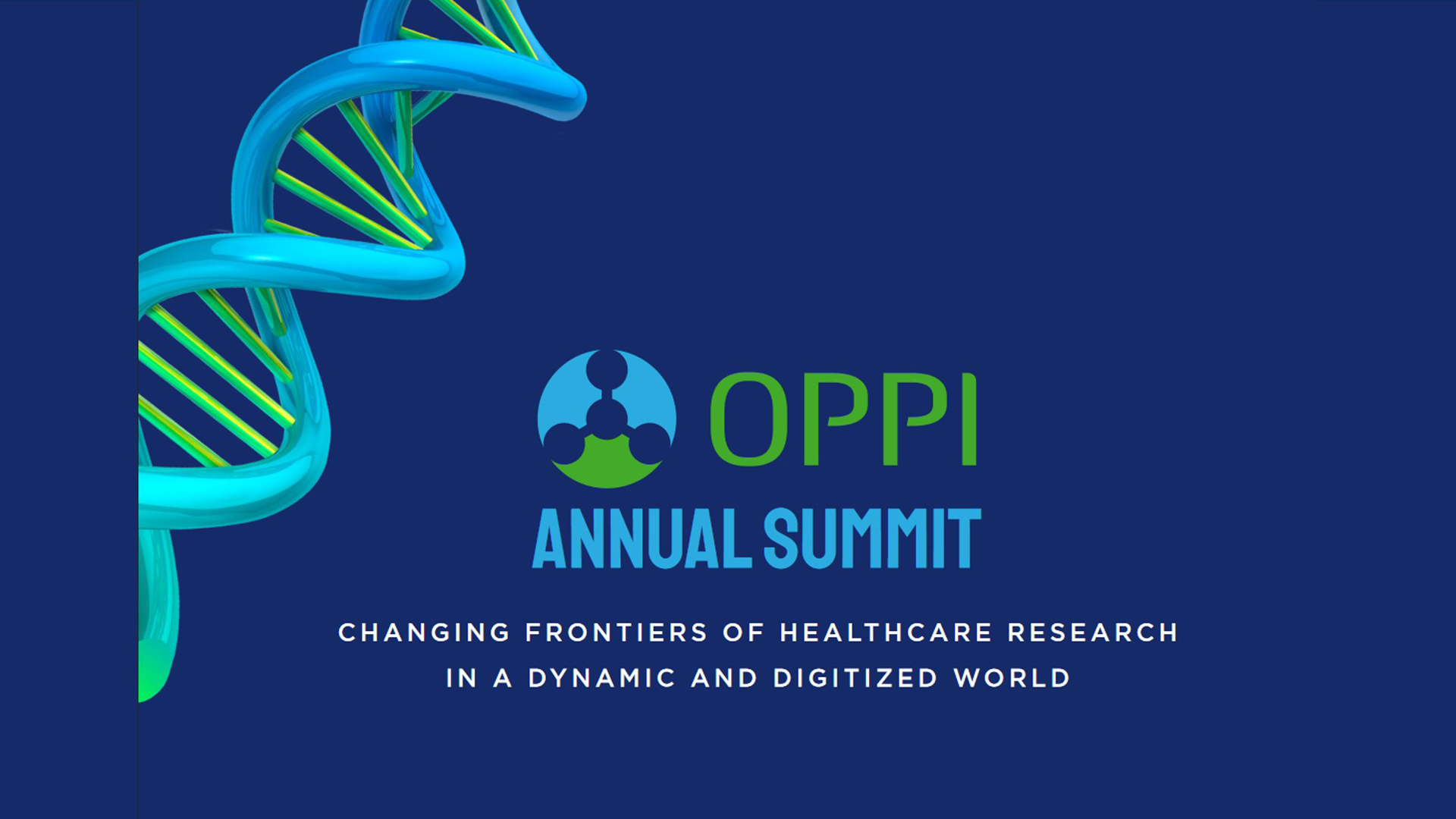 OPPI
ANNUAL SUMMIT

CHANGING FRONTIERS OF HEALTHCARE RESEARCH IN A DYNAMIC AND DIGITIZED WORLD